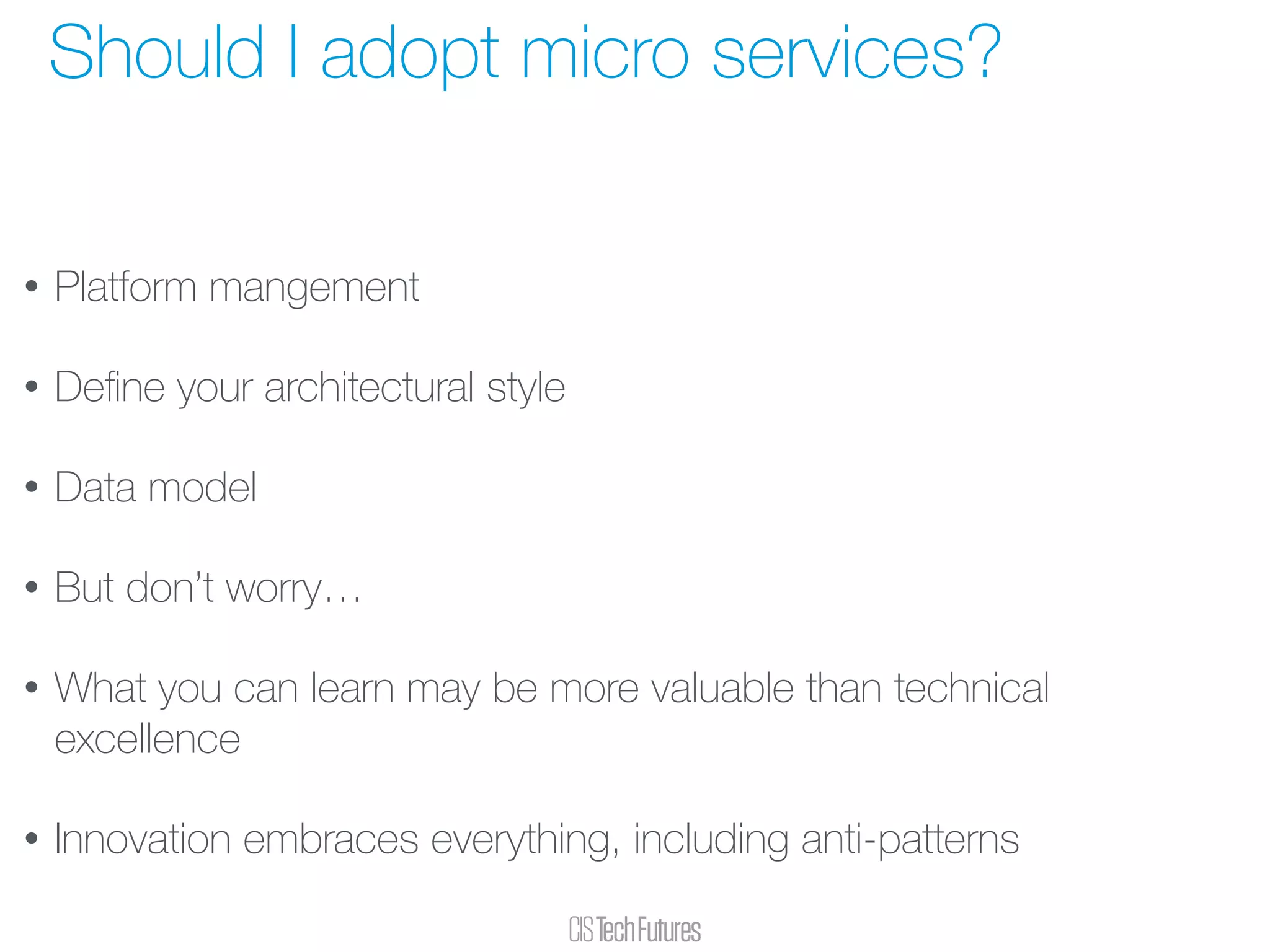 Should I adopt micro services?

• Platform mangement

• Define your architectural style

• Data model

• But don't worry…

• What you can learn may be more valuable than technical excellence

• Innovation embraces everything, including anti-patterns

CIS Tech Futures